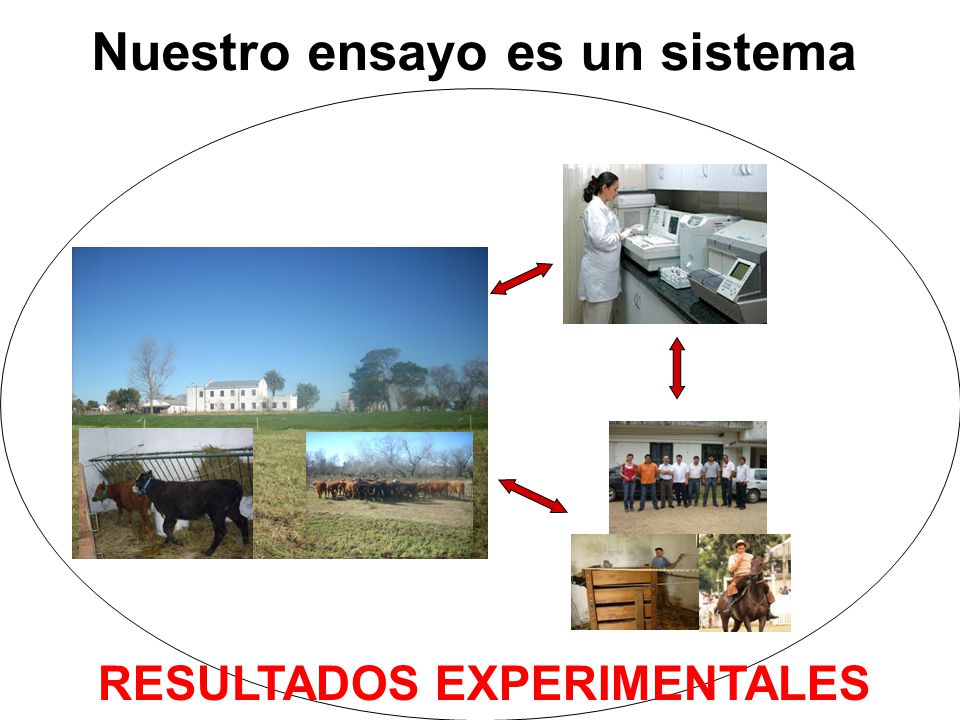 Nuestro ensayo es un sistema

RESULTADOS EXPERIMENTALES